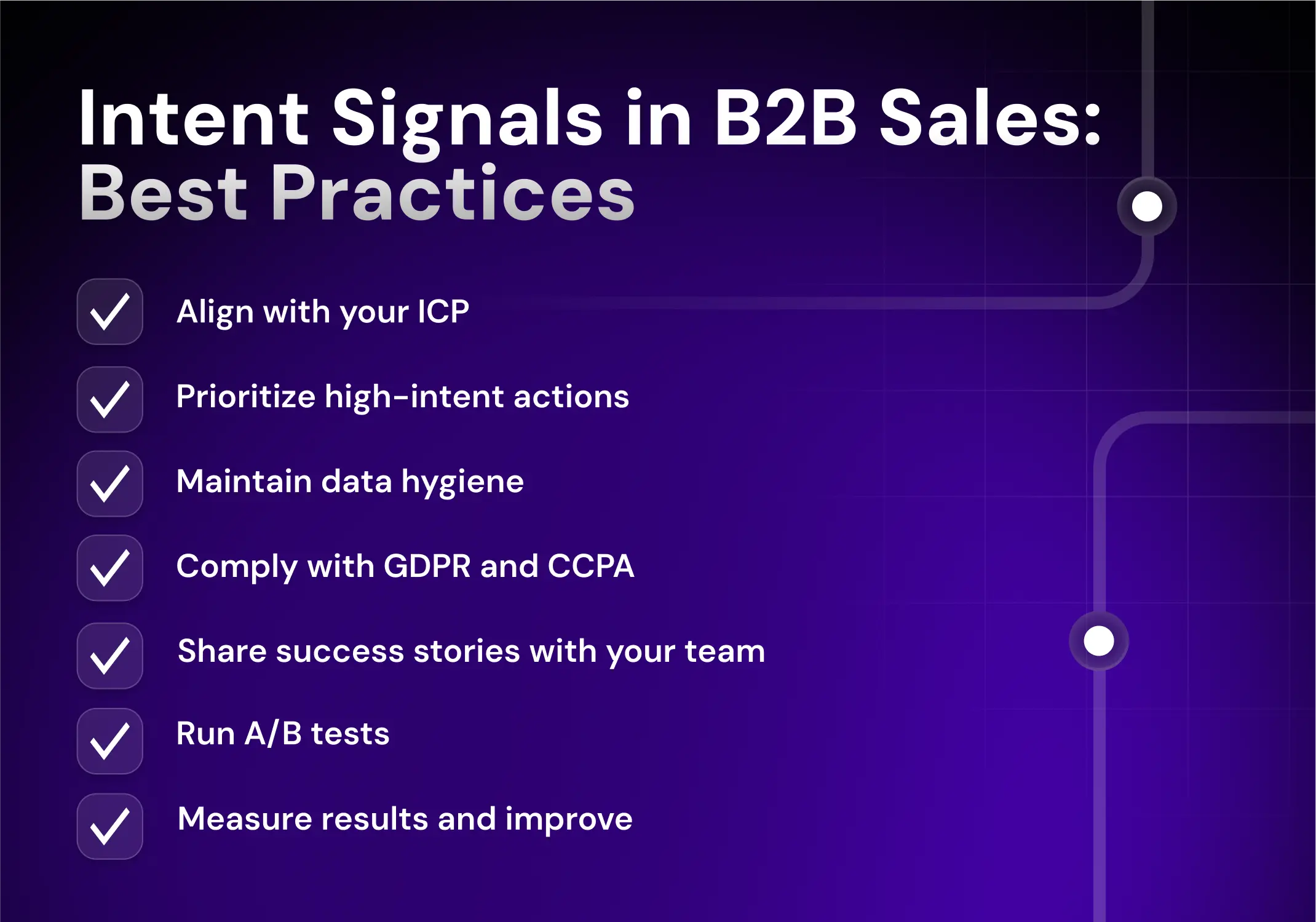 Intent Signals in B2B Sales:
Best Practices

Align with your ICP

Prioritize high-intent actions

Maintain data hygiene

Comply with GDPR and CCPA

Share success stories with your team

Run A/B tests

Measure results and improve